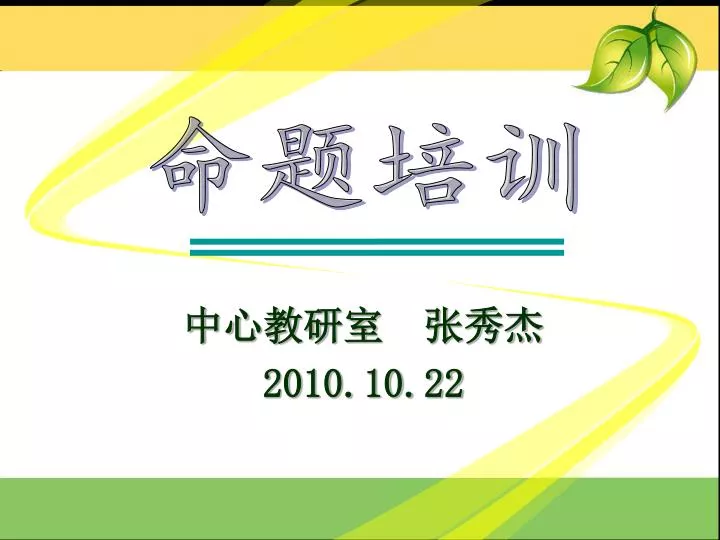 命题培训

中心教研室　张秀杰
2010.10.22